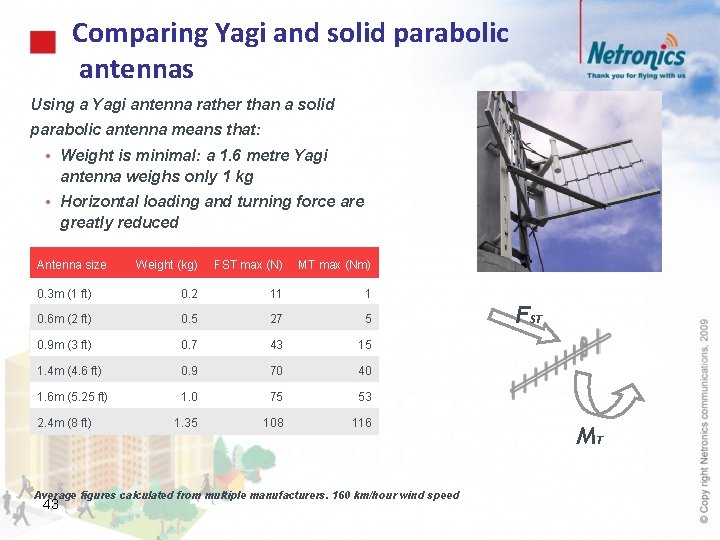 Comparing Yagi and solid parabolic antennas

Netronics
Thank you for flying with us

Using a Yagi antenna rather than a solid parabolic antenna means that:

• Weight is minimal: a 1.6 metre Yagi antenna weighs only 1 kg
• Horizontal loading and turning force are greatly reduced

| Antenna size | Weight (kg) | FST max (N) | MT max (Nm) |
|---|---|---|---|
| 0.3m (1 ft) | 0.2 | 11 | 1 |
| 0.6m (2 ft) | 0.5 | 27 | 5 |
| 0.9m (3 ft) | 0.7 | 43 | 15 |
| 1.4m (4.6 ft) | 0.9 | 70 | 40 |
| 1.6m (5.25 ft) | 1.0 | 75 | 53 |
| 2.4m (8 ft) | 1.35 | 108 | 116 |

$F_{ST}$

$M_T$

Average figures calculated from multiple manufacturers. 160 km/hour wind speed

43

© Copy right Netronics communications, 2009